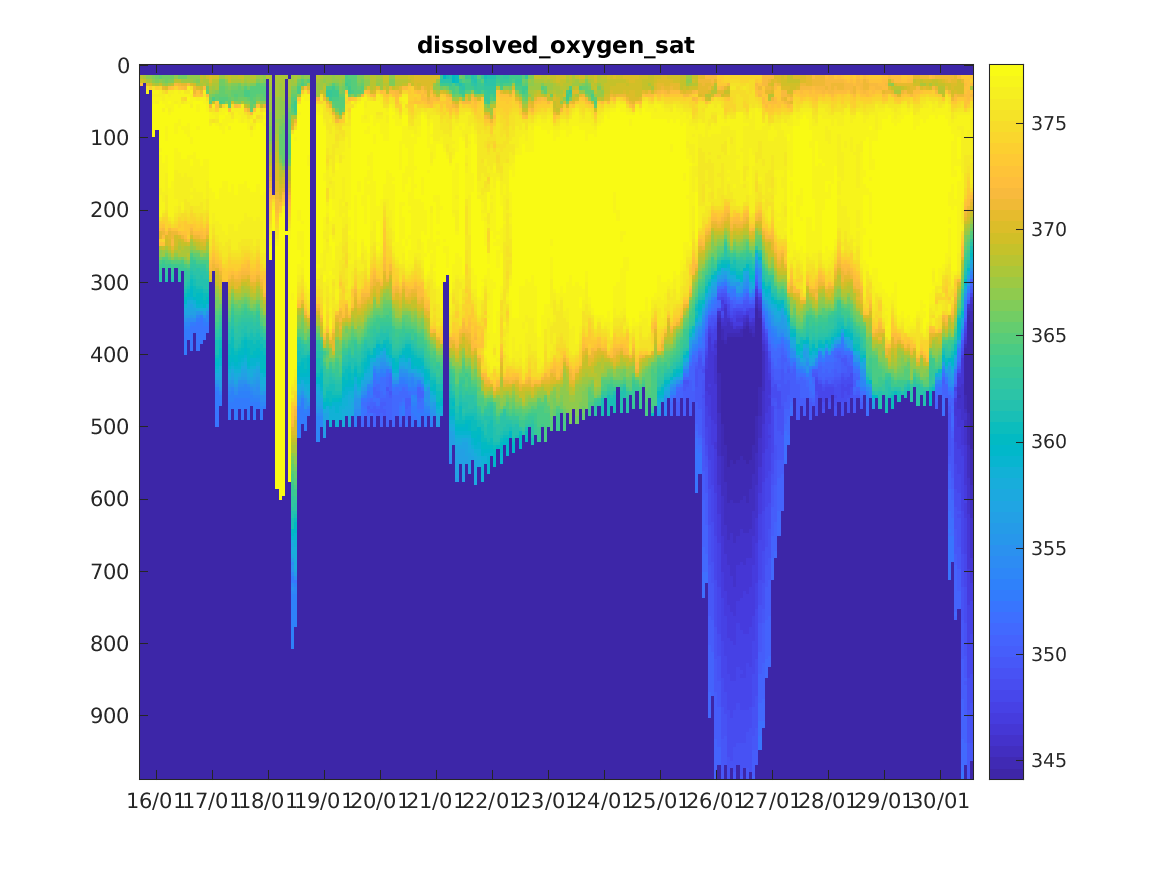 dissolved_oxygen_sat

0
100
200
300
400
500
600
700
800
900

16/01 17/01 18/01 19/01 20/01 21/01 22/01 23/01 24/01 25/01 26/01 27/01 28/01 29/01 30/01

375
370
365
360
355
350
345